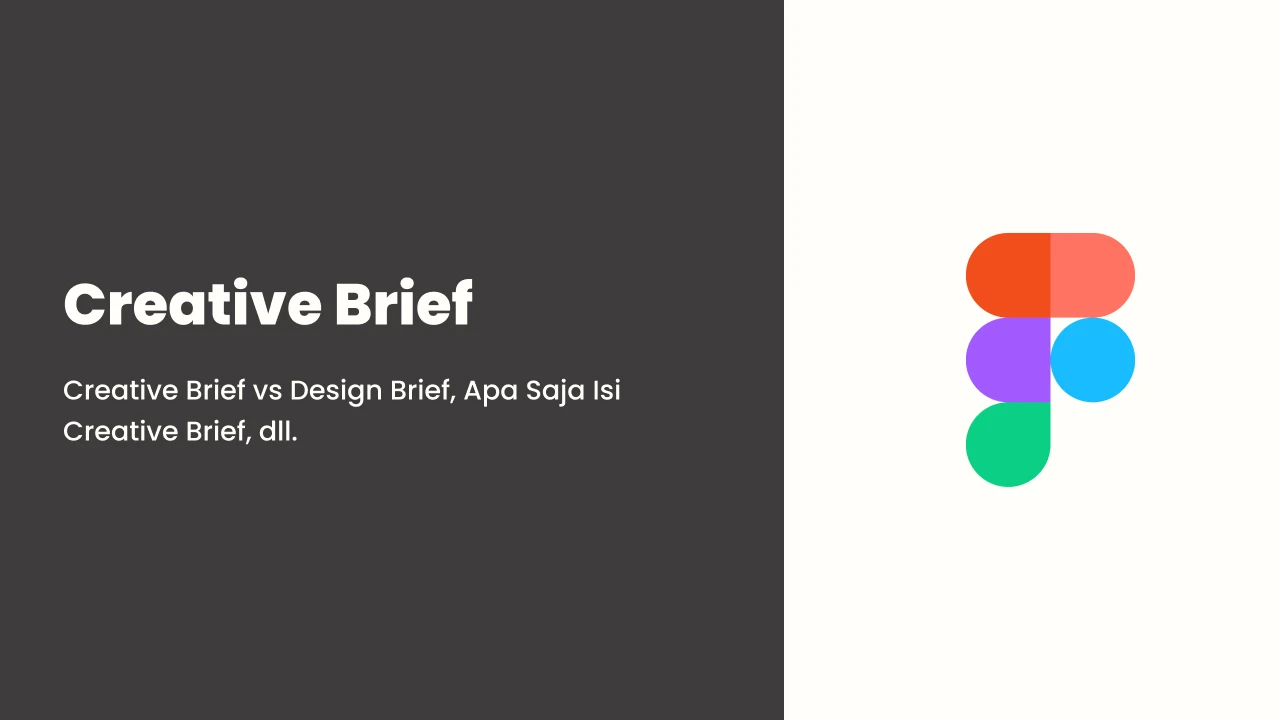 Creative Brief

Creative Brief vs Design Brief, Apa Saja Isi Creative Brief, dll.